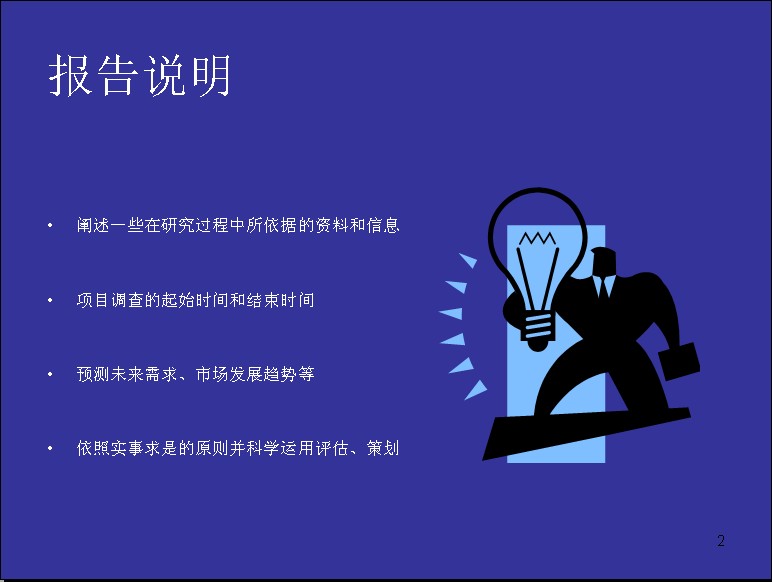 报告说明

• 阐述一些在研究过程中所依据的资料和信息

• 项目调查的起始时间和结束时间

• 预测未来需求、市场发展趋势等

• 依照实事求是的原则并科学运用评估、策划

2